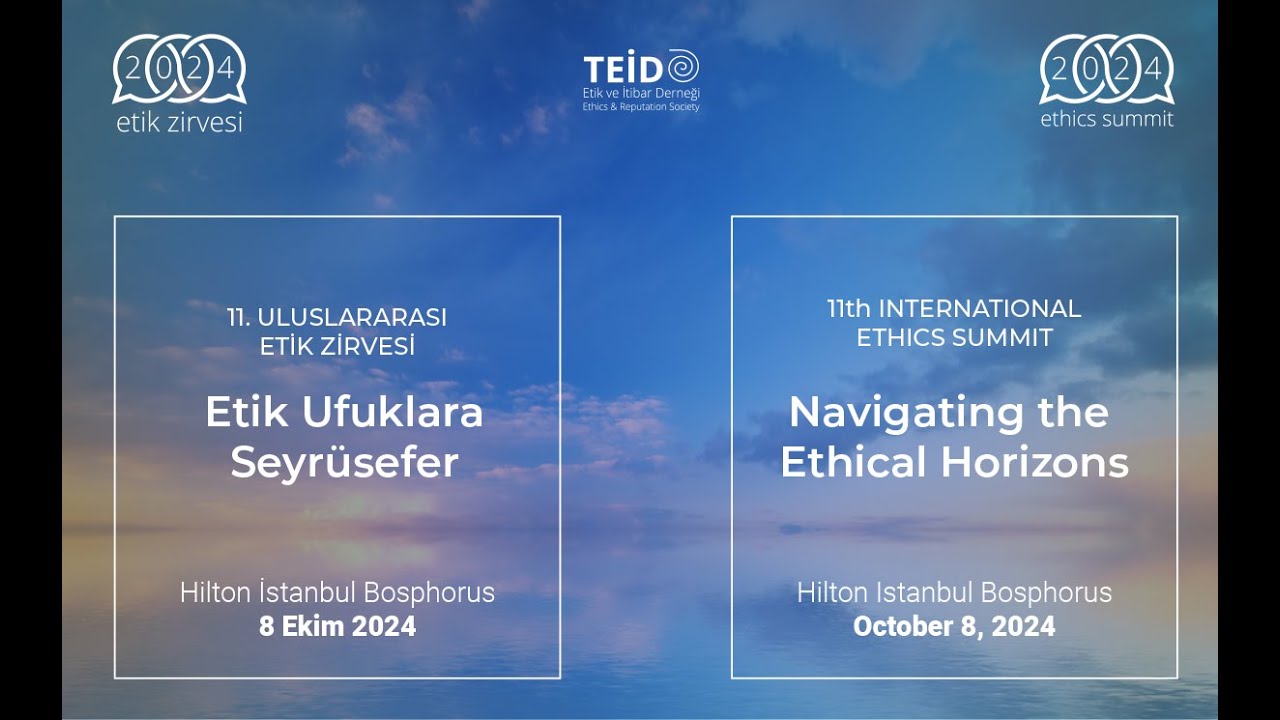 2024
etik zirvesi

TEİD
Etik ve İtibar Derneği
Ethics & Reputation Society

2024
ethics summit

11. ULUSLARARASI
ETİK ZİRVESİ

Etik Ufuklara Seyrüsefer

Hilton İstanbul Bosphorus
8 Ekim 2024

11th INTERNATIONAL
ETHICS SUMMIT

Navigating the Ethical Horizons

Hilton Istanbul Bosphorus
October 8, 2024